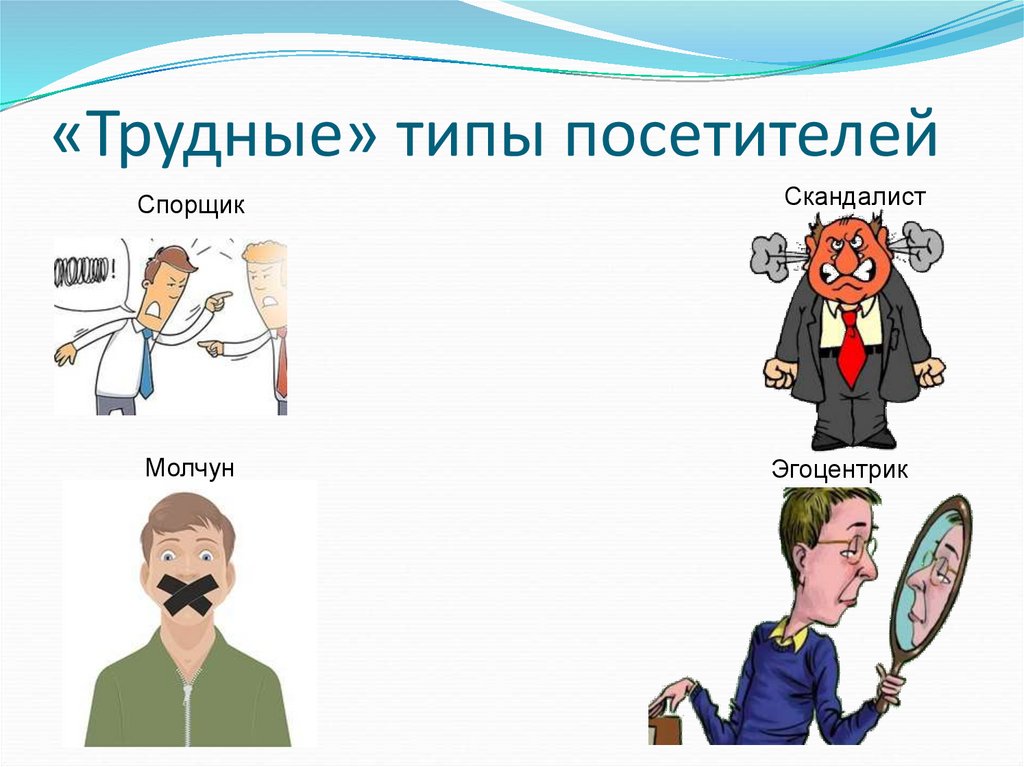 «Трудные» типы посетителей

Спорщик

Скандалист

Молчун

Эгоцентрик